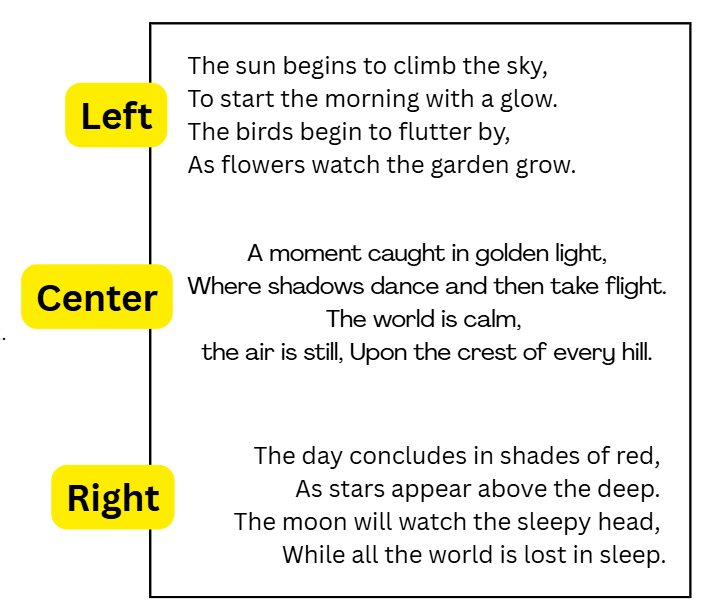 Left

The sun begins to climb the sky,
To start the morning with a glow.
The birds begin to flutter by,
As flowers watch the garden grow.

Center

A moment caught in golden light,
Where shadows dance and then take flight.
The world is calm,
the air is still, Upon the crest of every hill.

Right

The day concludes in shades of red,
As stars appear above the deep.
The moon will watch the sleepy head,
While all the world is lost in sleep.